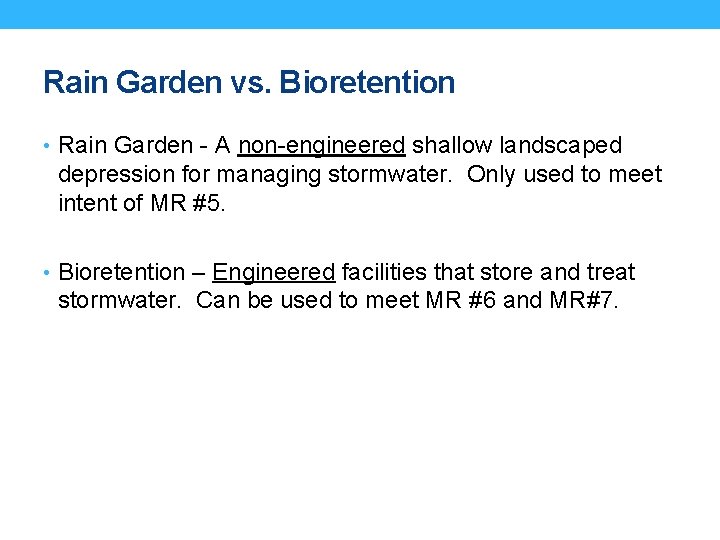 Rain Garden vs. Bioretention

• Rain Garden - A non-engineered shallow landscaped depression for managing stormwater. Only used to meet intent of MR #5.

• Bioretention – Engineered facilities that store and treat stormwater. Can be used to meet MR #6 and MR#7.